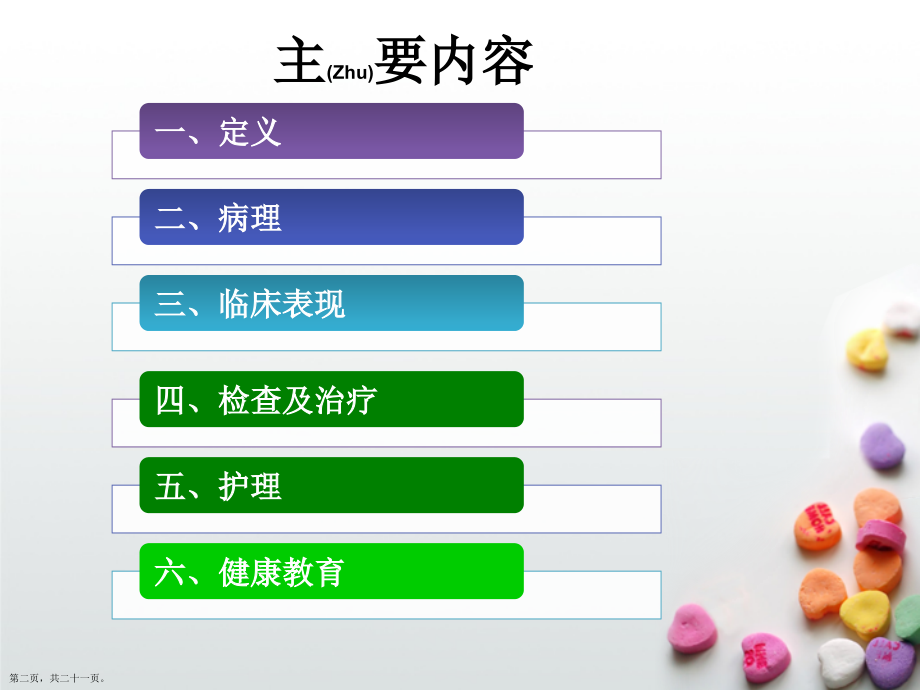 主(Zhu)要内容

一、定义

二、病理

三、临床表现

四、检查及治疗

五、护理

六、健康教育

第二页，共二十一页。